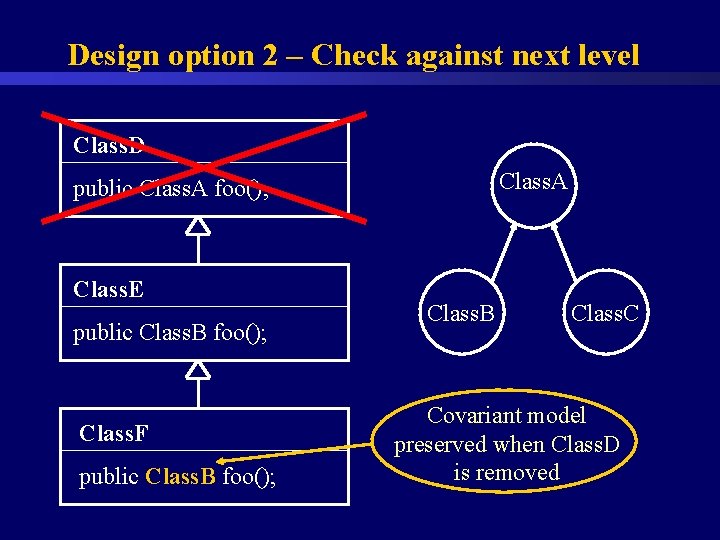 Design option 2 – Check against next level

ClassD

public ClassA foo();

ClassE

public ClassB foo();

ClassF

public ClassB foo();

ClassA

ClassB

ClassC

Covariant model preserved when ClassD is removed